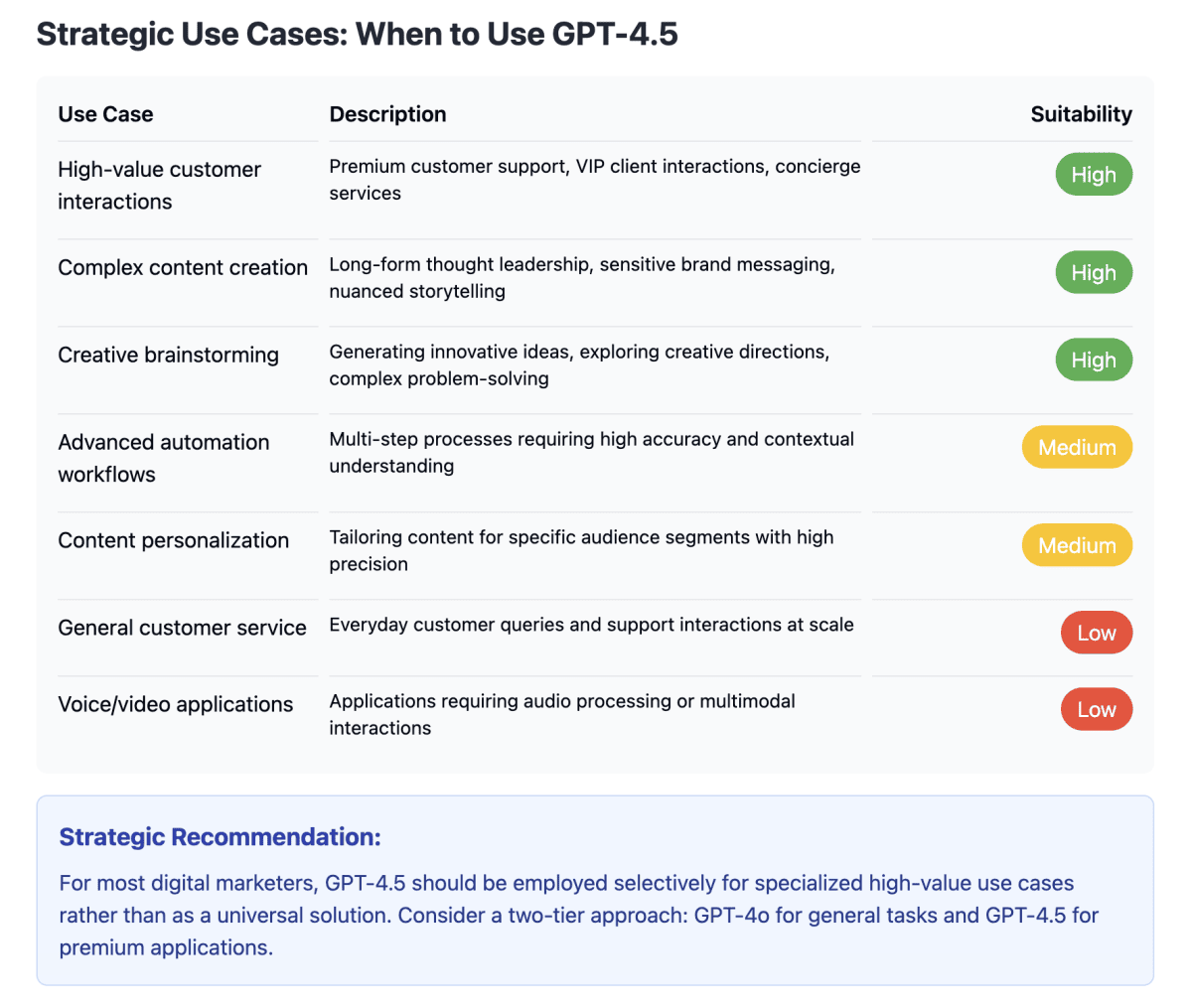 Strategic Use Cases: When to Use GPT-4.5

| Use Case | Description | Suitability |
|---|---|---|
| High-value customer interactions | Premium customer support, VIP client interactions, concierge services | High |
| Complex content creation | Long-form thought leadership, sensitive brand messaging, nuanced storytelling | High |
| Creative brainstorming | Generating innovative ideas, exploring creative directions, complex problem-solving | High |
| Advanced automation workflows | Multi-step processes requiring high accuracy and contextual understanding | Medium |
| Content personalization | Tailoring content for specific audience segments with high precision | Medium |
| General customer service | Everyday customer queries and support interactions at scale | Low |
| Voice/video applications | Applications requiring audio processing or multimodal interactions | Low |

Strategic Recommendation:

For most digital marketers, GPT-4.5 should be employed selectively for specialized high-value use cases rather than as a universal solution. Consider a two-tier approach: GPT-4o for general tasks and GPT-4.5 for premium applications.